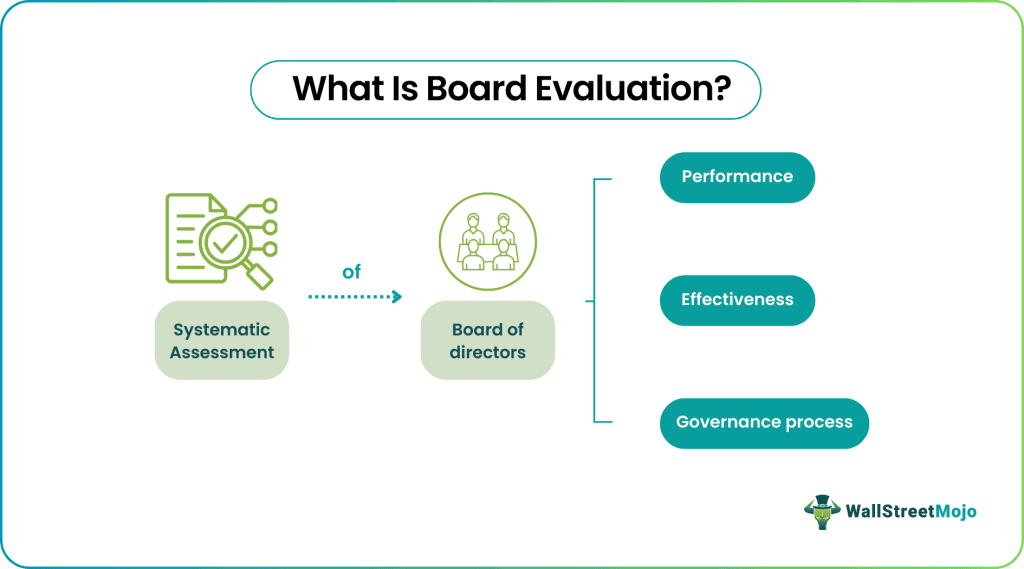 What Is Board Evaluation?

Systematic Assessment

of

Board of directors

Performance

Effectiveness

Governance process

WallStreetMojo